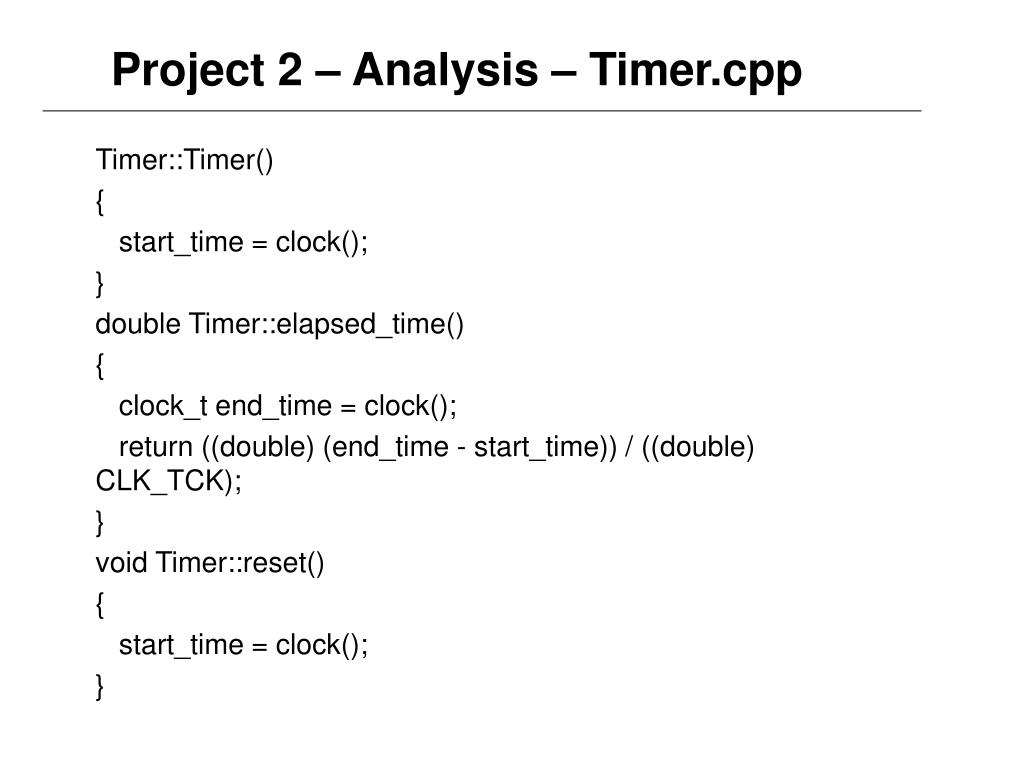 Project 2 – Analysis – Timer.cpp

Timer::Timer()
{
start_time = clock();
}
double Timer::elapsed_time()
{
clock_t end_time = clock();
return ((double) (end_time - start_time)) / ((double) CLK_TCK);
}
void Timer::reset()
{
start_time = clock();
}